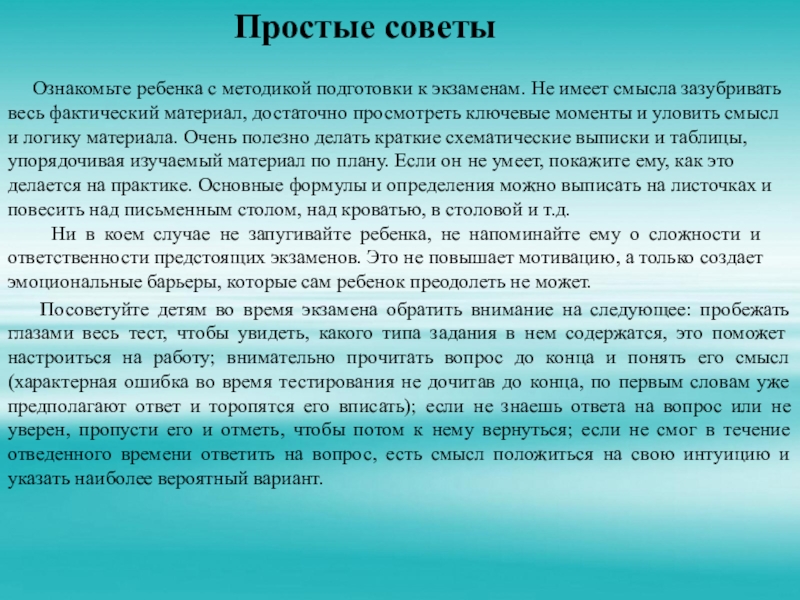 Простые советы

Ознакомьте ребенка с методикой подготовки к экзаменам. Не имеет смысла зазубривать весь фактический материал, достаточно просмотреть ключевые моменты и уловить смысл и логику материала. Очень полезно делать краткие схематические выписки и таблицы, упорядочивая изучаемый материал по плану. Если он не умеет, покажите ему, как это делается на практике. Основные формулы и определения можно выписать на листочках и повесить над письменным столом, над кроватью, в столовой и т.д.

Ни в коем случае не запугивайте ребенка, не напоминайте ему о сложности и ответственности предстоящих экзаменов. Это не повышает мотивацию, а только создает эмоциональные барьеры, которые сам ребенок преодолеть не может.

Посоветуйте детям во время экзамена обратить внимание на следующее: пробежать глазами весь тест, чтобы увидеть, какого типа задания в нем содержатся, это поможет настроиться на работу; внимательно прочитать вопрос до конца и понять его смысл (характерная ошибка во время тестирования не дочитав до конца, по первым словам уже предполагают ответ и торопятся его вписать); если не знаешь ответа на вопрос или не уверен, пропусти его и отметь, чтобы потом к нему вернуться; если не смог в течение отведенного времени ответить на вопрос, есть смысл положиться на свою интуицию и указать наиболее вероятный вариант.